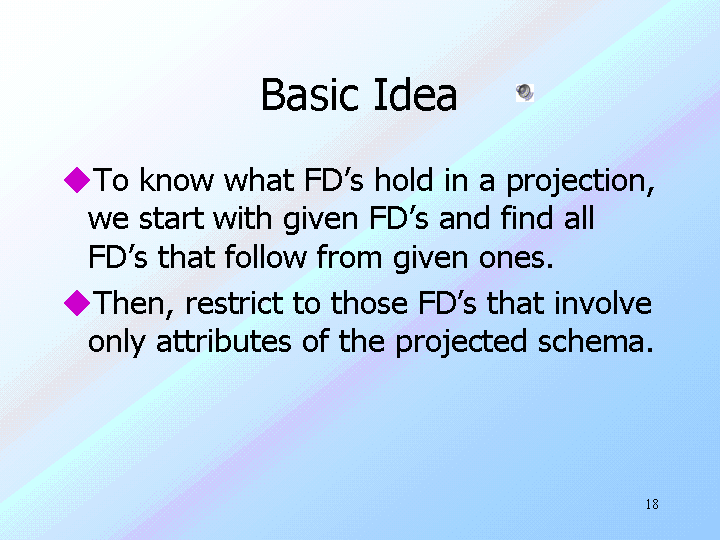 Basic Idea

◆To know what FD's hold in a projection, we start with given FD's and find all FD's that follow from given ones.

◆Then, restrict to those FD's that involve only attributes of the projected schema.

18